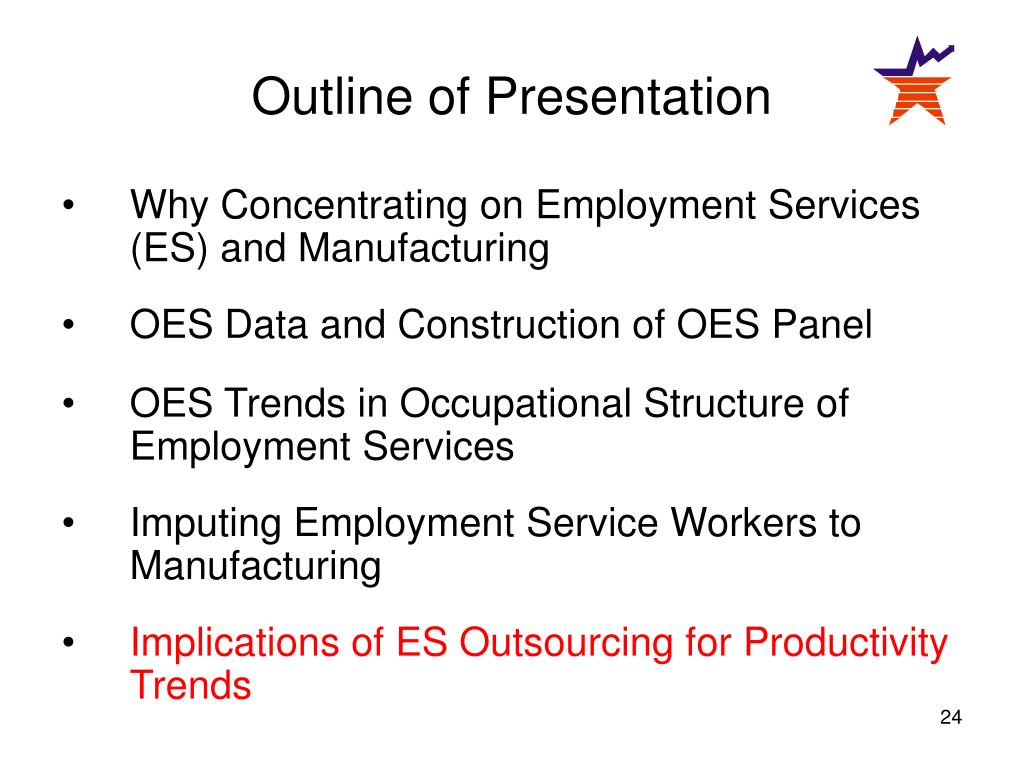 Outline of Presentation

• Why Concentrating on Employment Services (ES) and Manufacturing

• OES Data and Construction of OES Panel

• OES Trends in Occupational Structure of Employment Services

• Imputing Employment Service Workers to Manufacturing

• Implications of ES Outsourcing for Productivity Trends

24